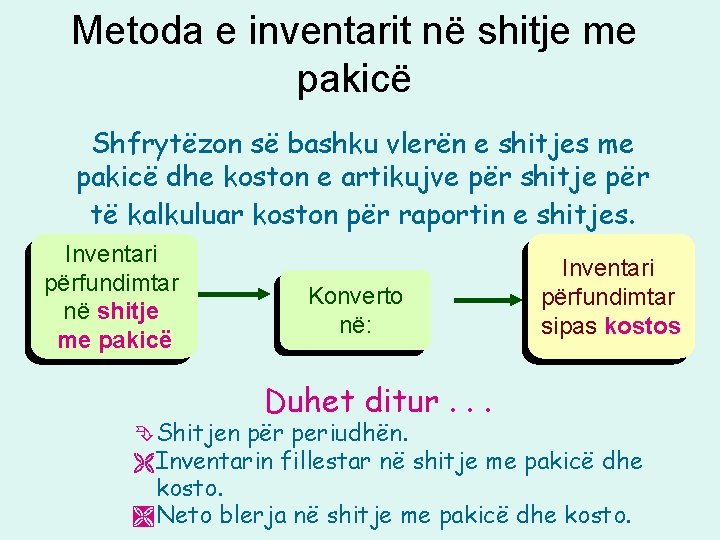 Metoda e inventarit në shitje me pakicë

Shfrytëzon së bashku vlerën e shitjes me pakicë dhe koston e artikujve për shitje për të kalkuluar koston për raportin e shitjes.

Inventari përfundimtar në shitje me pakicë

Konverto në:

Inventari përfundimtar sipas kostos

Duhet ditur . . .

Shitjen për periudhën.

Inventarin fillestar në shitje me pakicë dhe kosto.

Neto blerja në shitje me pakicë dhe kosto.